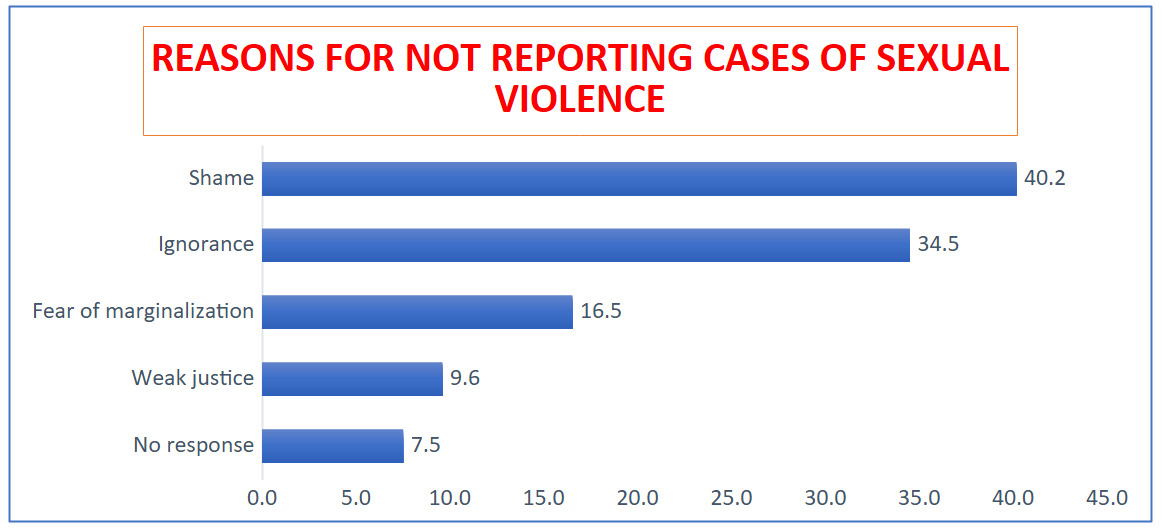 REASONS FOR NOT REPORTING CASES OF SEXUAL VIOLENCE

Shame 40.2
Ignorance 34.5
Fear of marginalization 16.5
Weak justice 9.6
No response 7.5

0.0 5.0 10.0 15.0 20.0 25.0 30.0 35.0 40.0 45.0